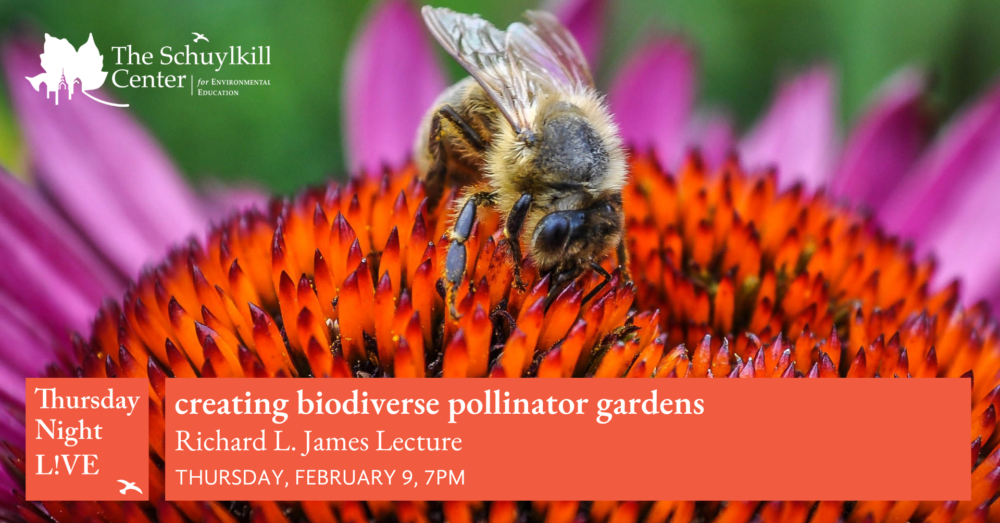 The Schuylkill Center for Environmental Education

Thursday Night L!VE

creating biodiverse pollinator gardens

Richard L. James Lecture

THURSDAY, FEBRUARY 9, 7PM